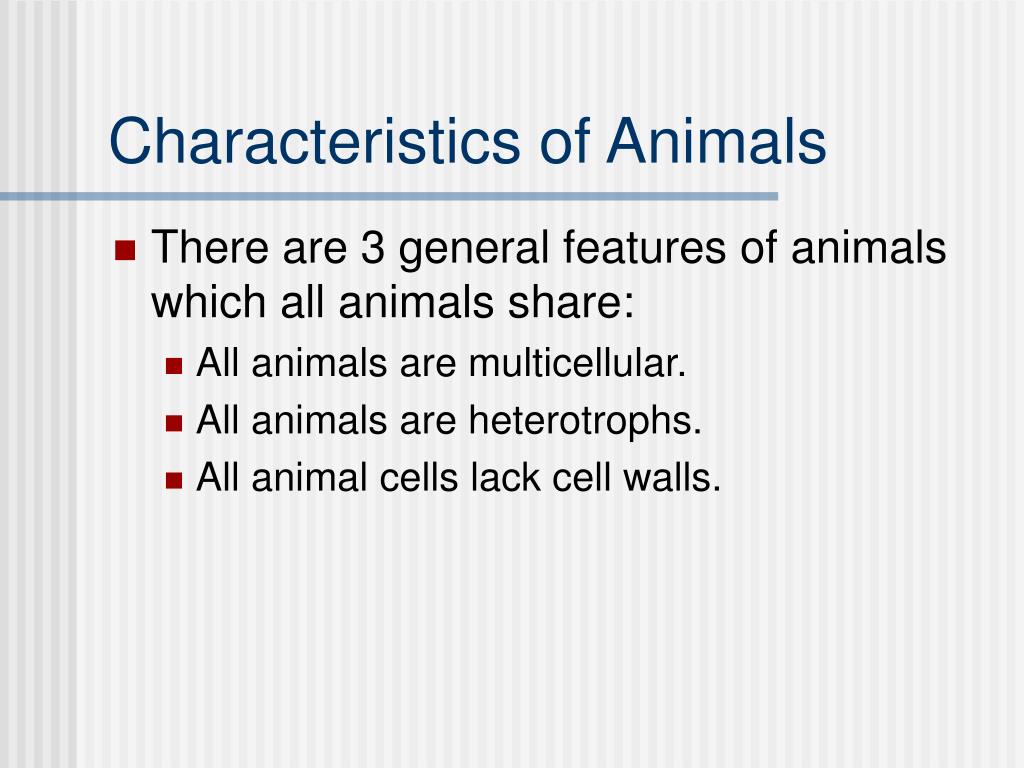 Characteristics of Animals

There are 3 general features of animals which all animals share:

All animals are multicellular.

All animals are heterotrophs.

All animal cells lack cell walls.